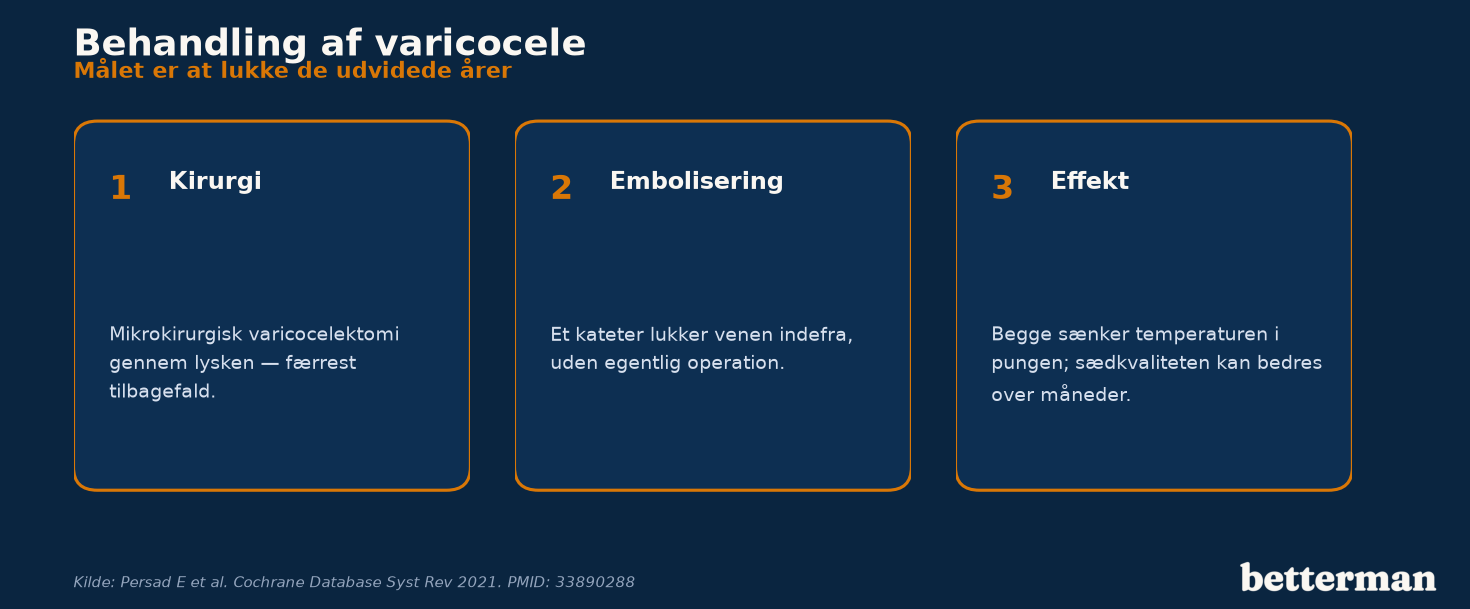 Behandling af varicocele
Målet er at lukke de udvidede årer

1 Kirurgi

Mikrokirurgisk varicocelektomi gennem lysken — færrest tilbagefald.

2 Embolisering

Et kateter lukker venen indefra, uden egentlig operation.

3 Effekt

Begge sænker temperaturen i pungen; sædkvaliteten kan bedres over måneder.

Kilde: Persad E et al. Cochrane Database Syst Rev 2021. PMID: 33890288

betterman